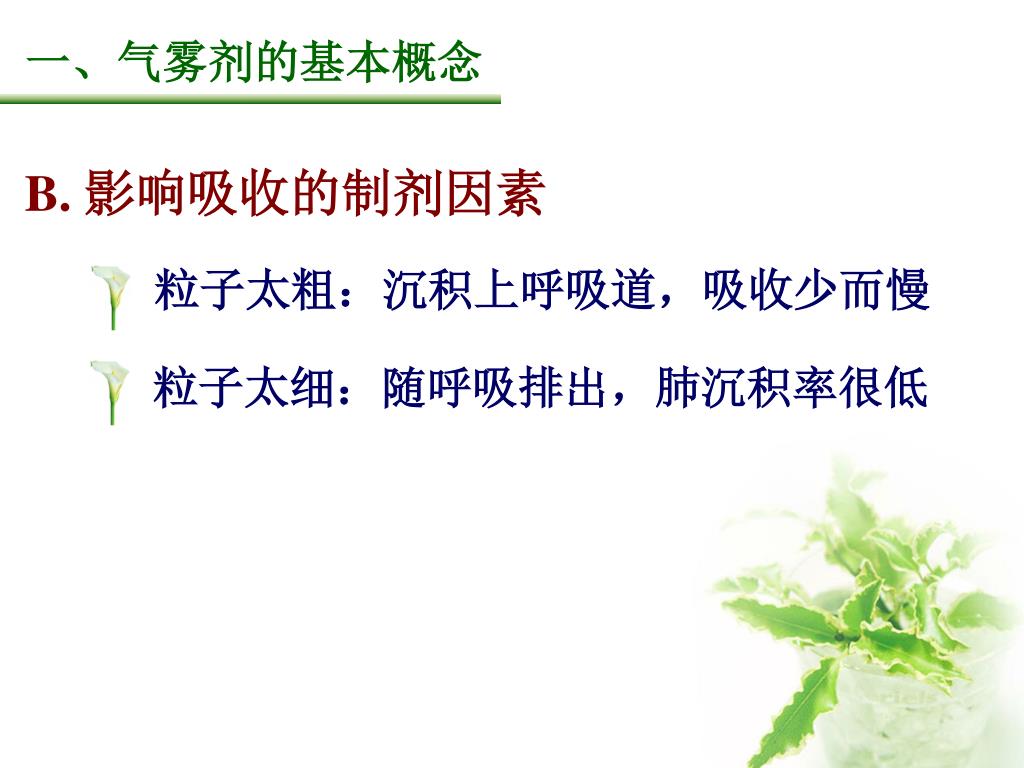 一、气雾剂的基本概念

B. 影响吸收的制剂因素

粒子太粗：沉积上呼吸道，吸收少而慢

粒子太细：随呼吸排出，肺沉积率很低